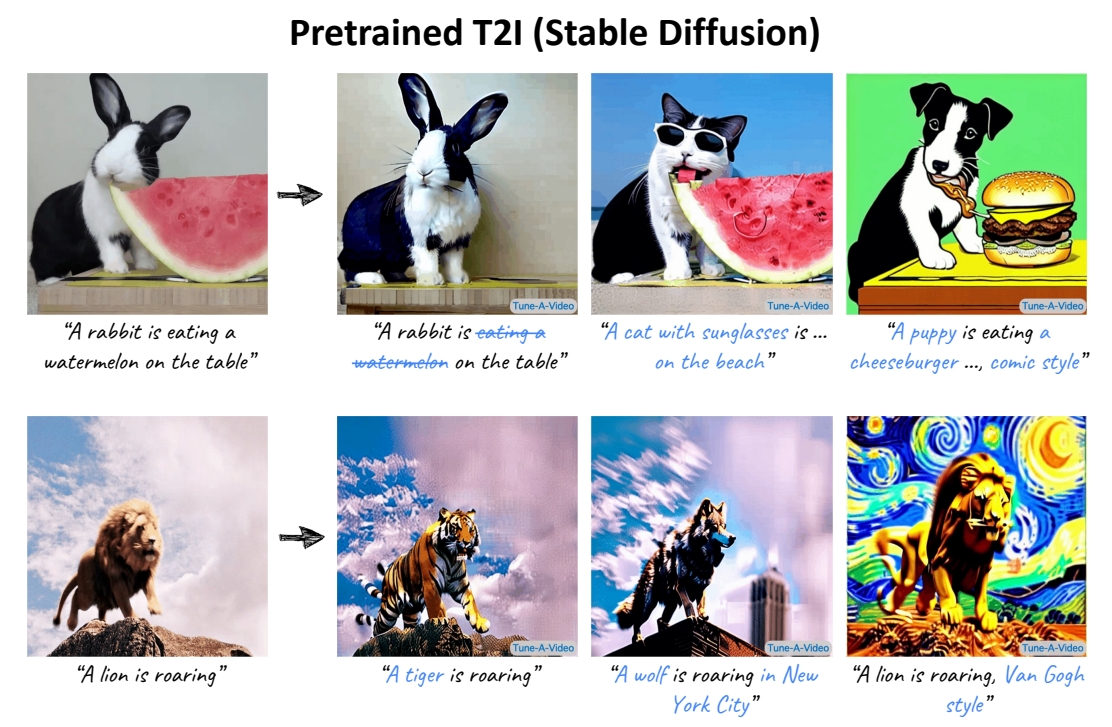 Pretrained T2I (Stable Diffusion)

Tune-A-Video

Tune-A-Video

Tune-A-Video

"A rabbit is eating a watermelon on the table"

"A rabbit is ~~eating a watermelon~~ on the table"

"A cat with sunglasses is ... on the beach"

"A puppy is eating a cheeseburger ..., comic style"

Tune-A-Video

Tune-A-Video

Tune-A-Video

"A lion is roaring"

"A tiger is roaring"

"A wolf is roaring in New York City"

"A lion is roaring, Van Gogh style"